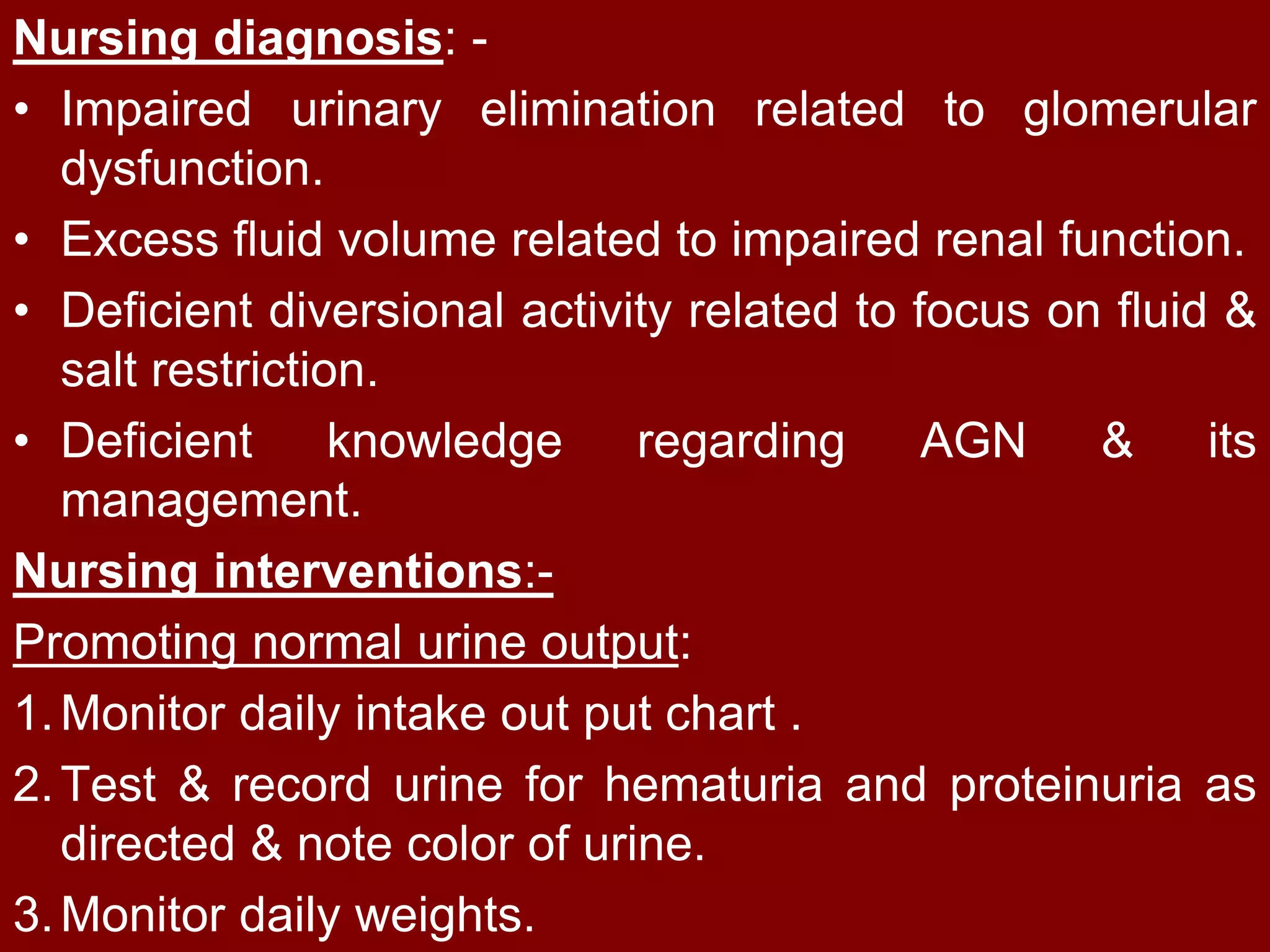 Nursing diagnosis: -

• Impaired urinary elimination related to glomerular dysfunction.

• Excess fluid volume related to impaired renal function.

• Deficient diversional activity related to focus on fluid & salt restriction.

• Deficient knowledge regarding AGN & its management.

Nursing interventions:-

Promoting normal urine output:

1. Monitor daily intake out put chart .

2. Test & record urine for hematuria and proteinuria as directed & note color of urine.

3. Monitor daily weights.